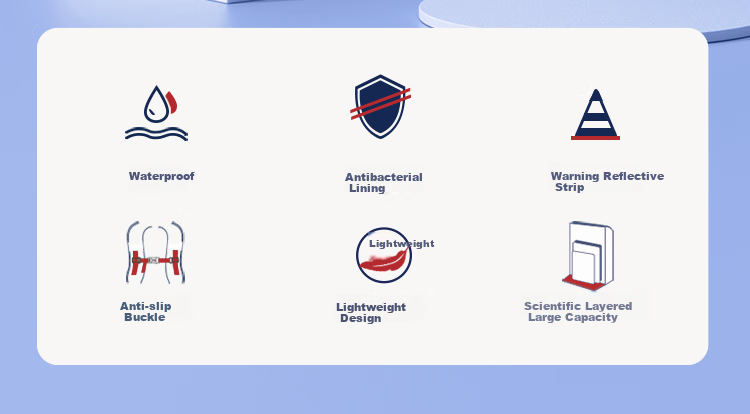 Waterproof

Antibacterial Lining

Warning Reflective Strip

Anti-slip Buckle

Lightweight

Lightweight Design

Scientific Layered Large Capacity